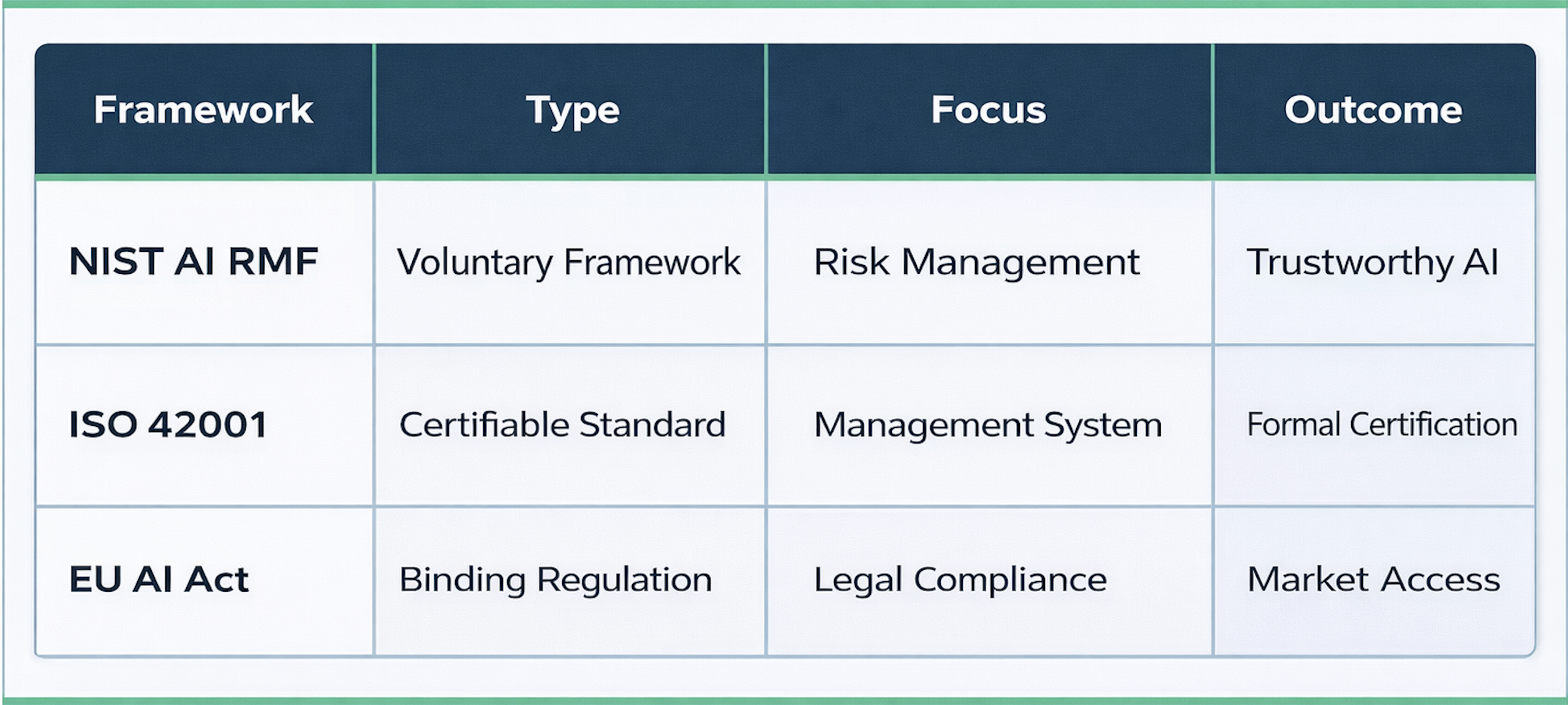 | Framework | Type | Focus | Outcome |
|---|---|---|---|
| NIST AI RMF | Voluntary Framework | Risk Management | Trustworthy AI |
| ISO 42001 | Certifiable Standard | Management System | Formal Certification |
| EU AI Act | Binding Regulation | Legal Compliance | Market Access |